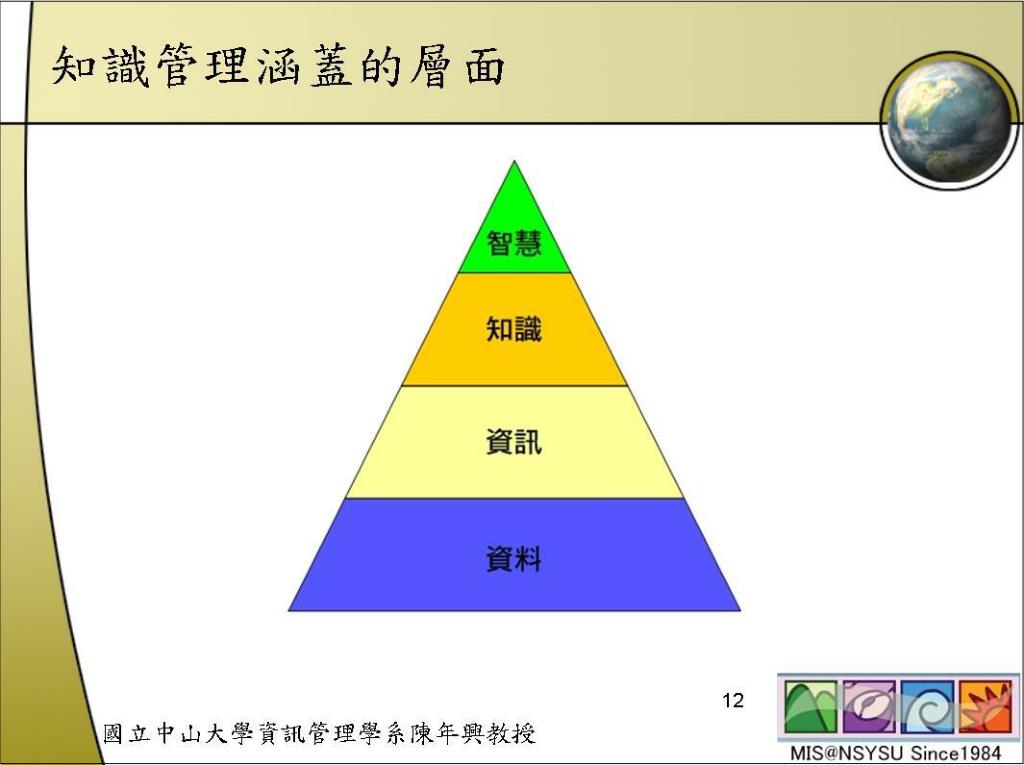 知識管理涵蓋的層面

智慧

知識

資訊

資料

12

國立中山大學資訊管理學系陳年興教授

MIS@NSYSU Since1984